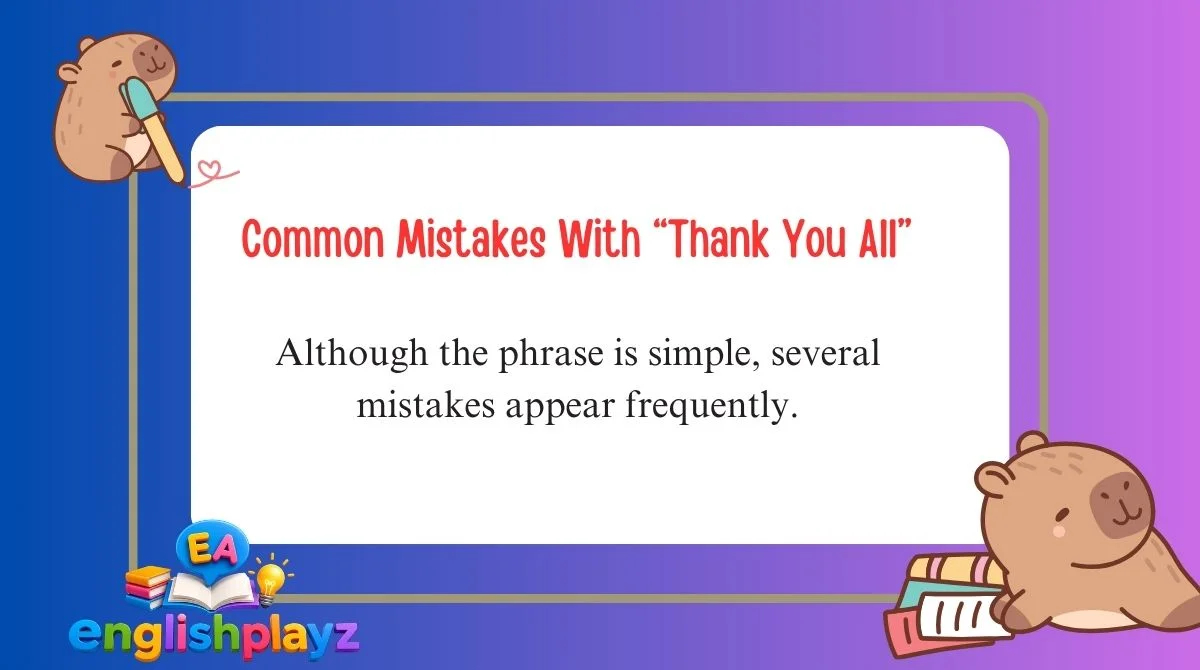 Common Mistakes With “Thank You All”

Although the phrase is simple, several mistakes appear frequently.

EA
englishplayz